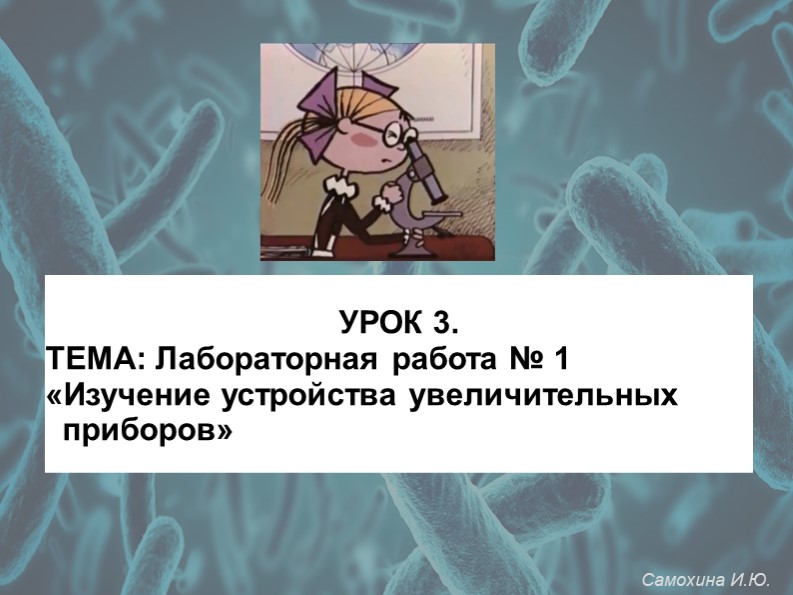 УРОК 3.
ТЕМА: Лабораторная работа № 1
«Изучение устройства увеличительных приборов»

Самохина И.Ю.